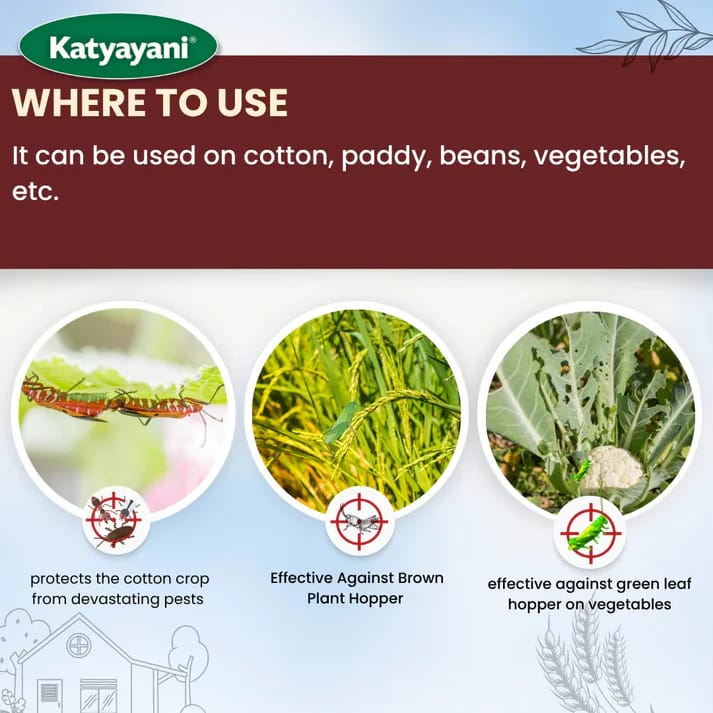 Katyayani®

WHERE TO USE

It can be used on cotton, paddy, beans, vegetables, etc.

protects the cotton crop from devastating pests

Effective Against Brown Plant Hopper

effective against green leaf hopper on vegetables